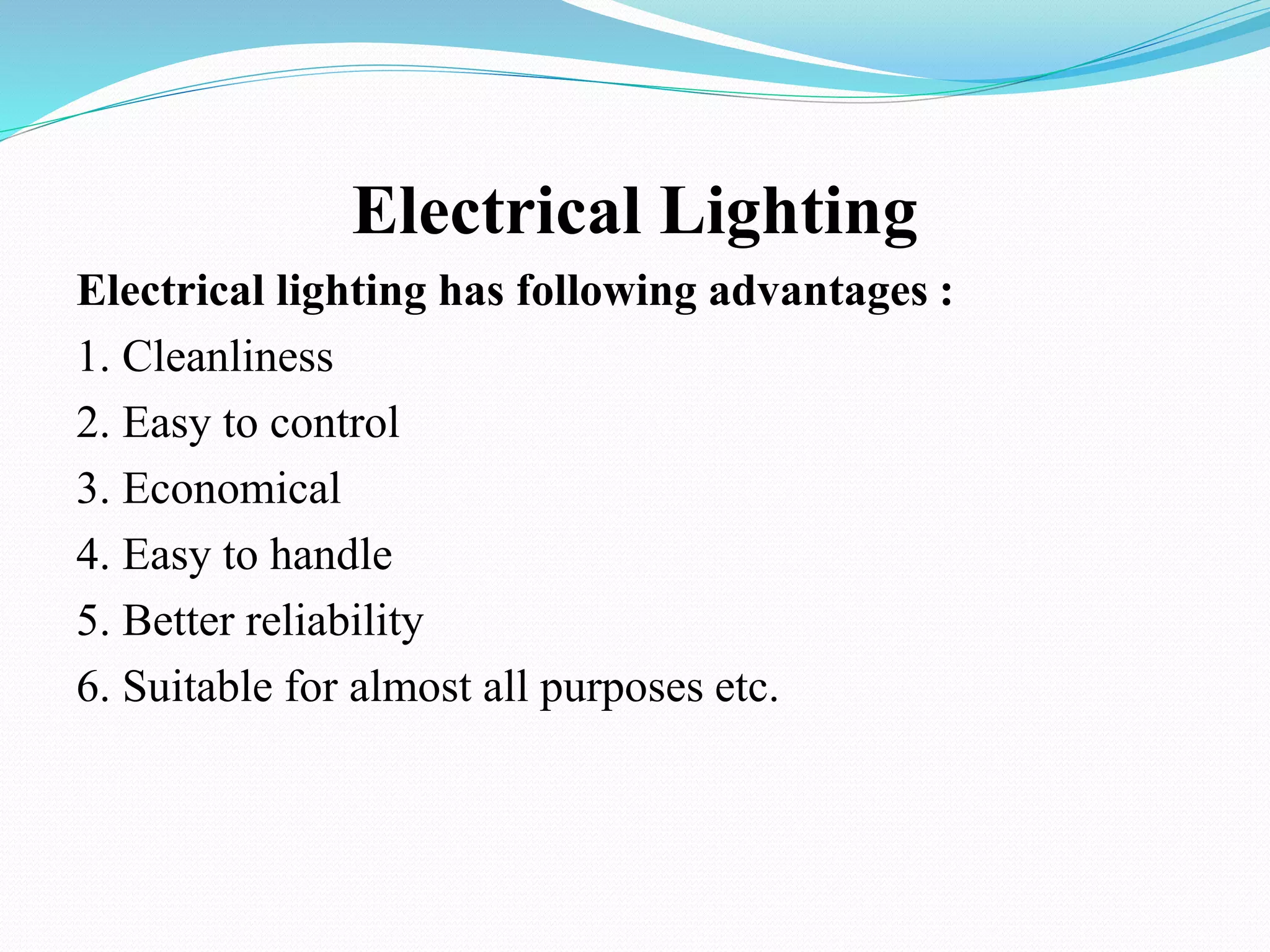 Electrical Lighting

Electrical lighting has following advantages :

1. Cleanliness

2. Easy to control

3. Economical

4. Easy to handle

5. Better reliability

6. Suitable for almost all purposes etc.